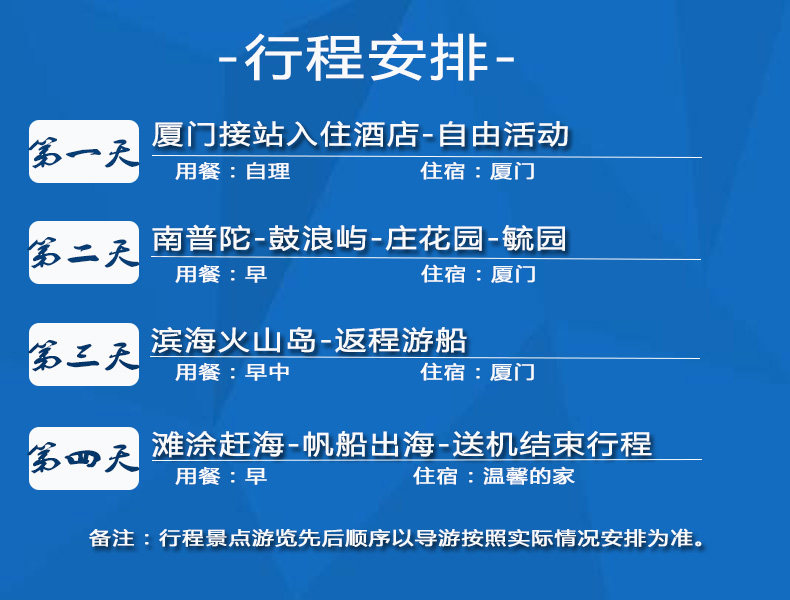 -行程安排-

第一天 厦门接站入住酒店-自由活动
用餐：自理 住宿：厦门

第二天 南普陀-鼓浪屿-庄花园-毓园
用餐：早 住宿：厦门

第三天 滨海火山岛-返程游船
用餐：早中 住宿：厦门

第四天 滩涂赶海-帆船出海-送机结束行程
用餐：早 住宿：温馨的家

备注：行程景点游览先后顺序以导游按照实际情况安排为准。